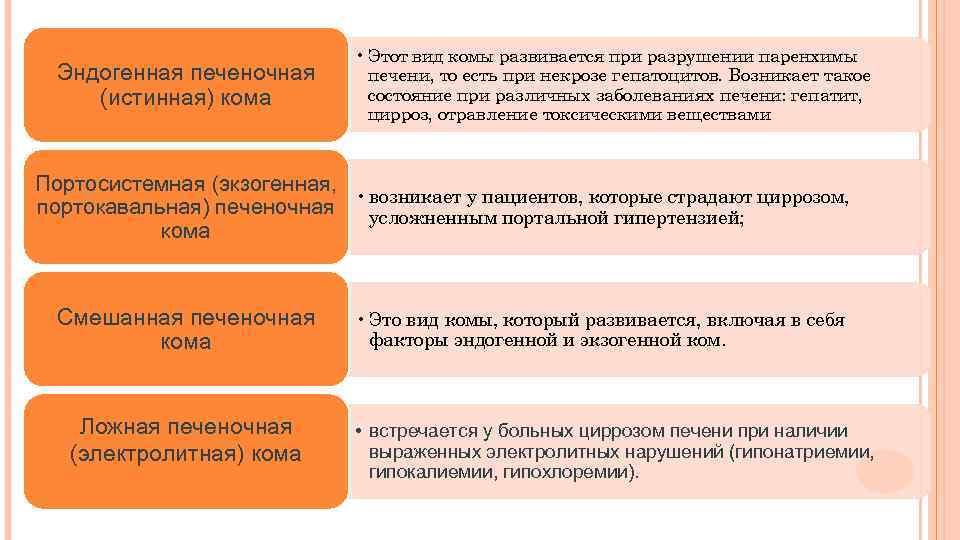 Эндогенная печеночная (истинная) кома

• Этот вид комы развивается при разрушении паренхимы печени, то есть при некрозе гепатоцитов. Возникает такое состояние при различных заболеваниях печени: гепатит, цирроз, отравление токсическими веществами

Портосистемная (экзогенная, портокавальная) печеночная кома

• возникает у пациентов, которые страдают циррозом, усложненным портальной гипертензией;

Смешанная печеночная кома

• Это вид комы, который развивается, включая в себя факторы эндогенной и экзогенной ком.

Ложная печеночная (электролитная) кома

• встречается у больных циррозом печени при наличии выраженных электролитных нарушений (гипонатриемии, гипокалиемии, гипохлоремии).